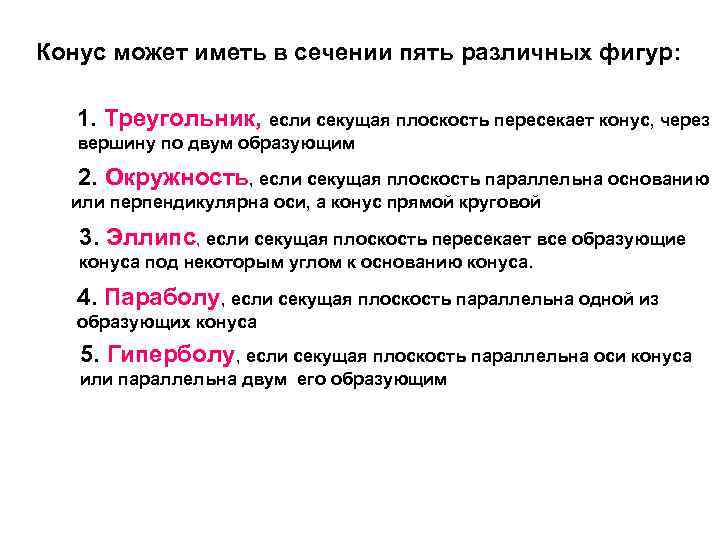 Конус может иметь в сечении пять различных фигур:

1. Треугольник, если секущая плоскость пересекает конус, через вершину по двум образующим

2. Окружность, если секущая плоскость параллельна основанию или перпендикулярна оси, а конус прямой круговой

3. Эллипс, если секущая плоскость пересекает все образующие конуса под некоторым углом к основанию конуса.

4. Параболу, если секущая плоскость параллельна одной из образующих конуса

5. Гиперболу, если секущая плоскость параллельна оси конуса или параллельна двум его образующим